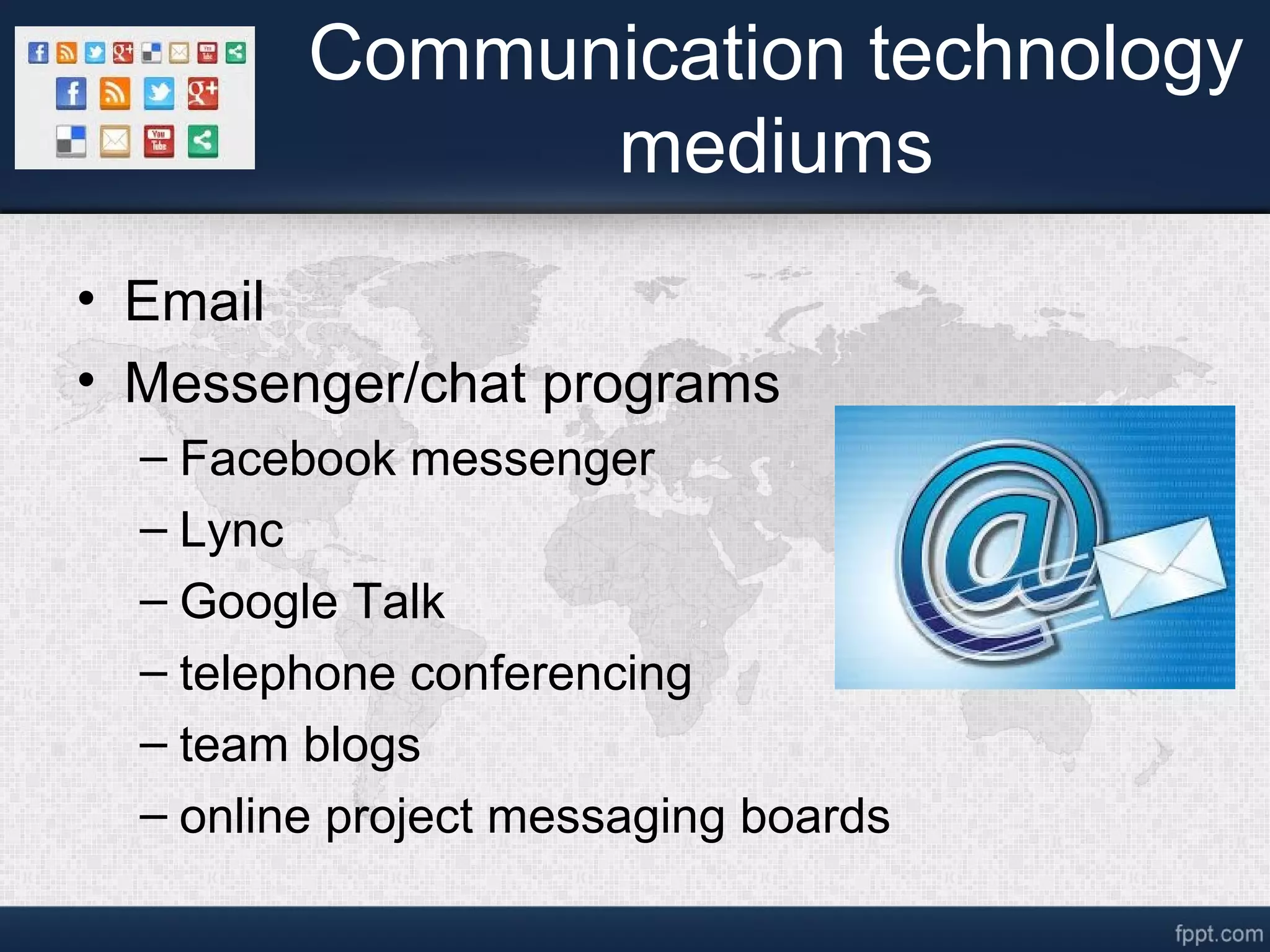 Communication technology mediums

• Email
• Messenger/chat programs
– Facebook messenger
– Lync
– Google Talk
– telephone conferencing
– team blogs
– online project messaging boards

fppt.com